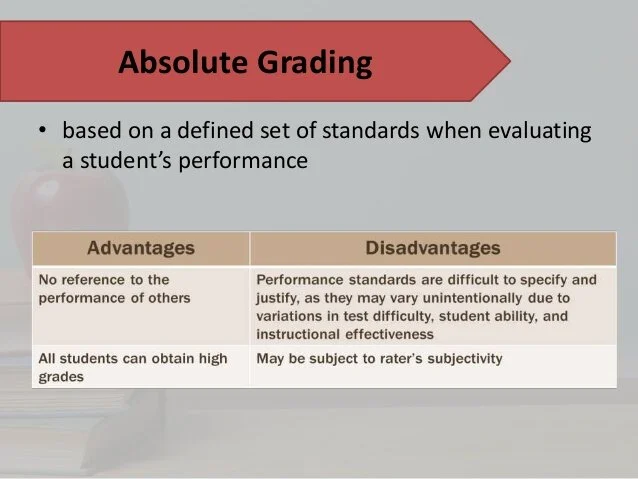 Absolute Grading

• based on a defined set of standards when evaluating a student's performance

| Advantages | Disadvantages |
|---|---|
| No reference to the performance of others | Performance standards are difficult to specify and justify, as they may vary unintentionally due to variations in test difficulty, student ability, and instructional effectiveness |
| All students can obtain high grades | May be subject to rater's subjectivity |